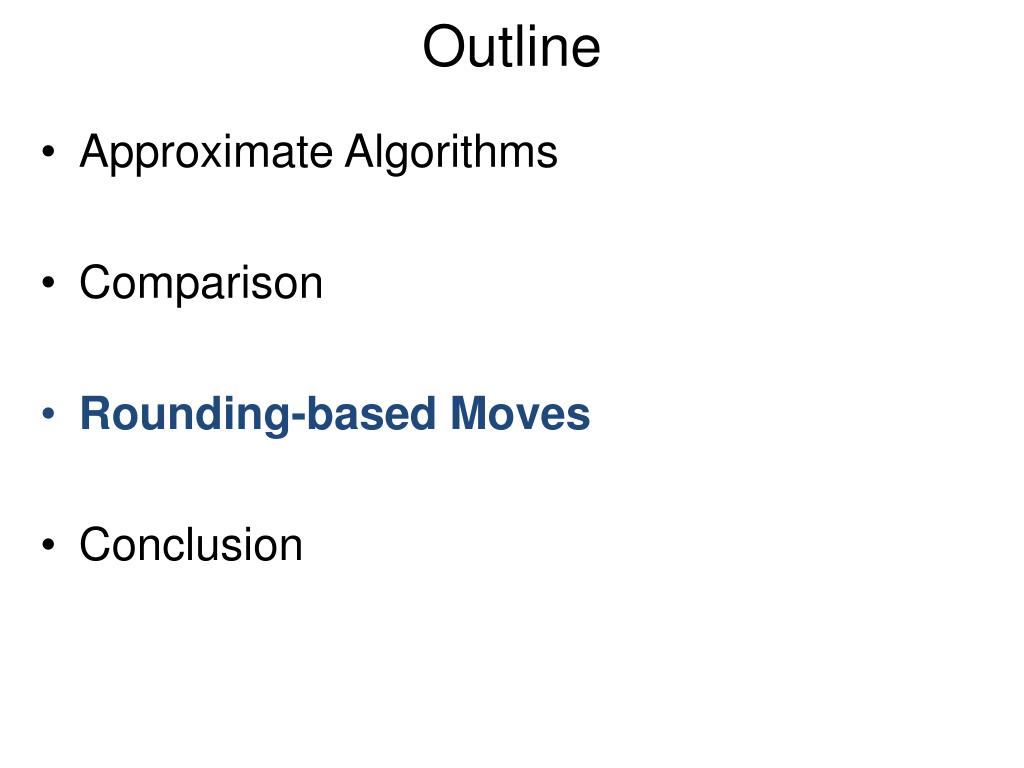 Outline

• Approximate Algorithms

• Comparison

• Rounding-based Moves

• Conclusion